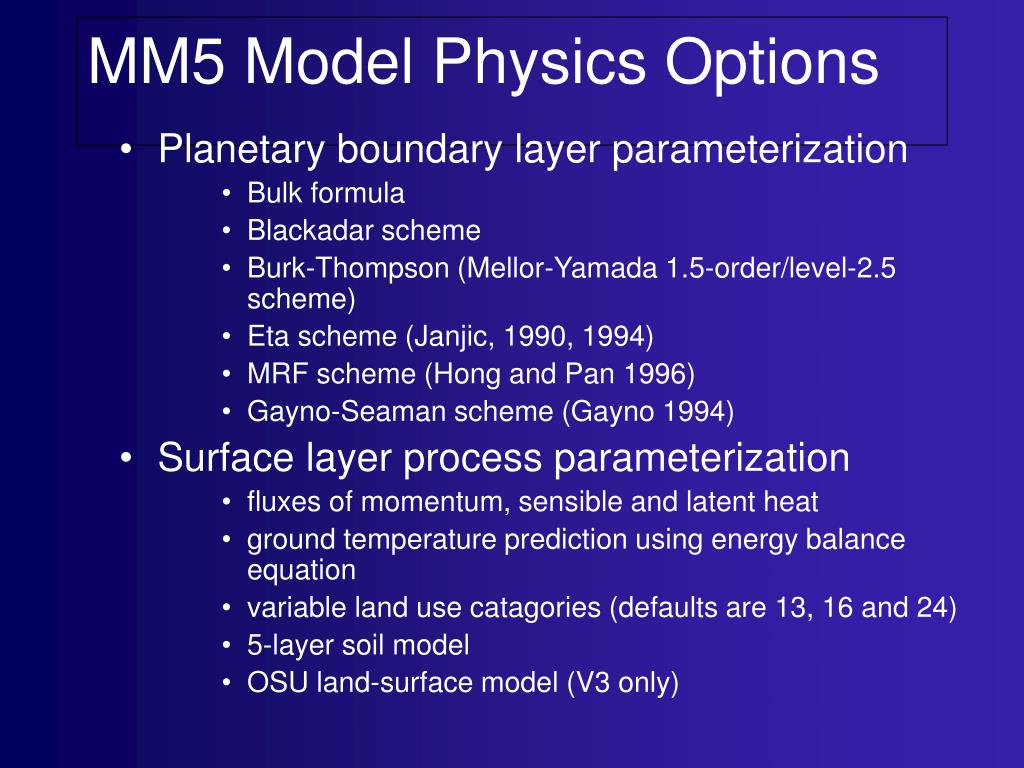 MM5 Model Physics Options

• Planetary boundary layer parameterization
  • Bulk formula
  • Blackadar scheme
  • Burk-Thompson (Mellor-Yamada 1.5-order/level-2.5 scheme)
  • Eta scheme (Janjic, 1990, 1994)
  • MRF scheme (Hong and Pan 1996)
  • Gayno-Seaman scheme (Gayno 1994)
• Surface layer process parameterization
  • fluxes of momentum, sensible and latent heat
  • ground temperature prediction using energy balance equation
  • variable land use catagories (defaults are 13, 16 and 24)
  • 5-layer soil model
  • OSU land-surface model (V3 only)